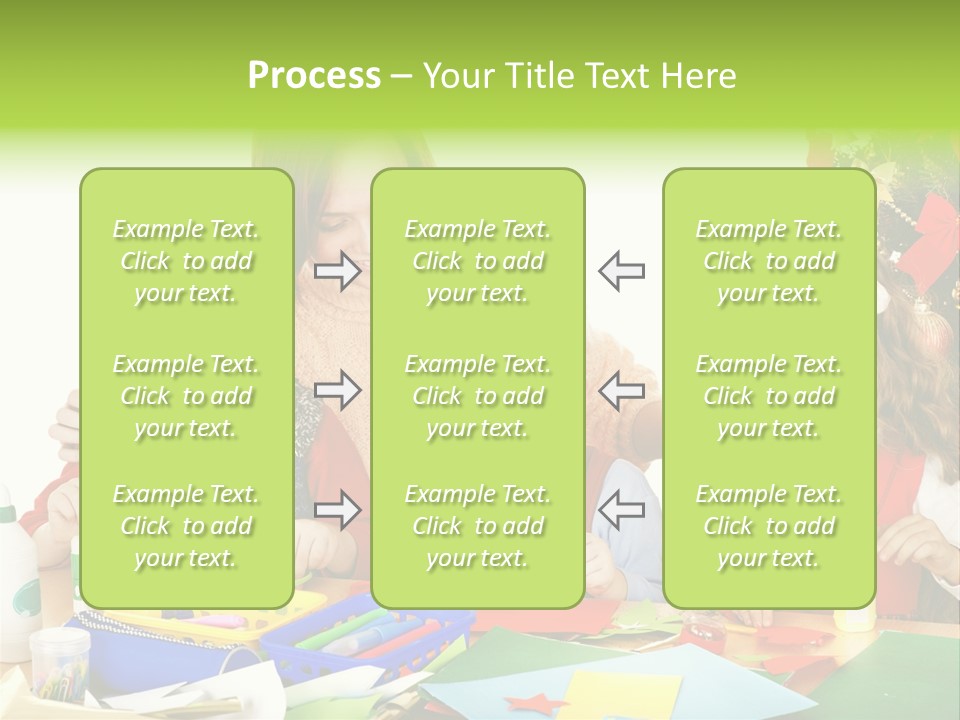 Process – Your Title Text Here

Example Text. Click to add your text.

Example Text. Click to add your text.

Example Text. Click to add your text.

Example Text. Click to add your text.

Example Text. Click to add your text.

Example Text. Click to add your text.

Example Text. Click to add your text.

Example Text. Click to add your text.

Example Text. Click to add your text.